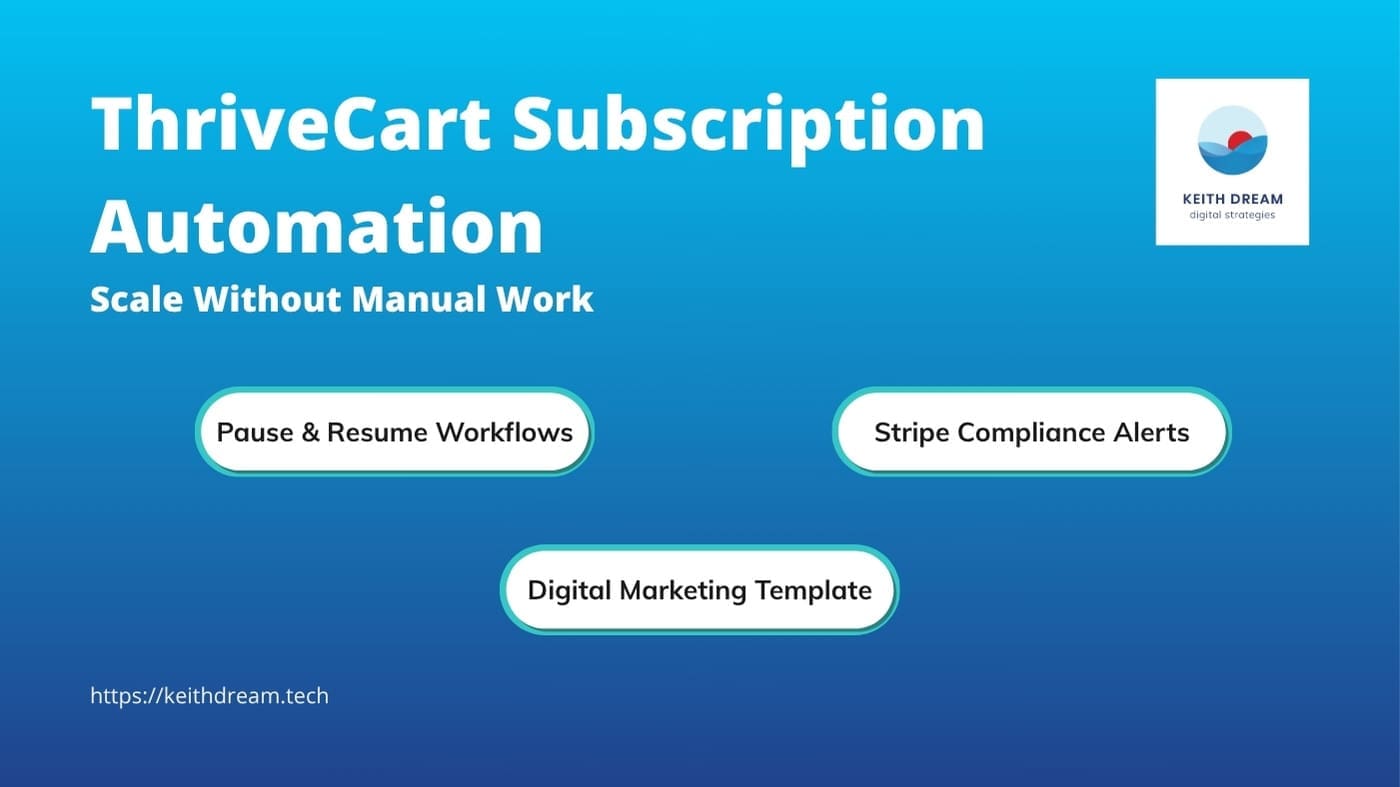 ThriveCart Subscription Automation

Scale Without Manual Work

KEITH DREAM
digital strategies

Pause & Resume Workflows

Stripe Compliance Alerts

Digital Marketing Template

https://keithdream.tech